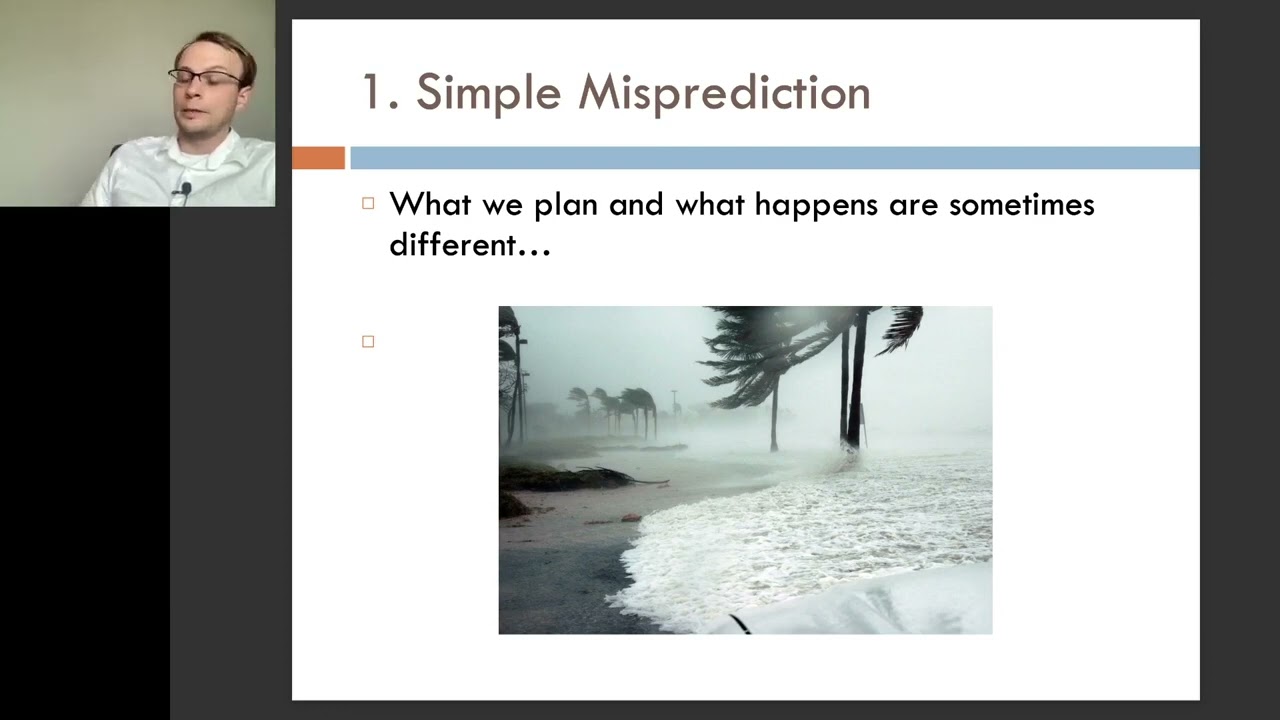 1. Simple Misprediction

What we plan and what happens are sometimes different…